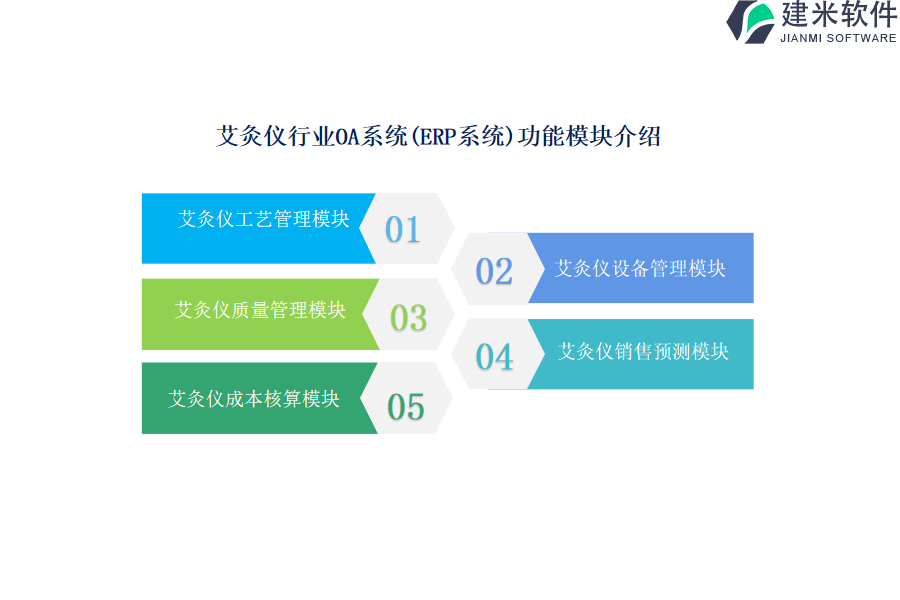 建米软件
JIANMI SOFTWARE

艾灸仪行业OA系统(ERP系统)功能模块介绍

艾灸仪工艺管理模块 01

02 艾灸仪设备管理模块

艾灸仪质量管理模块 03

04 艾灸仪销售预测模块

艾灸仪成本核算模块 05